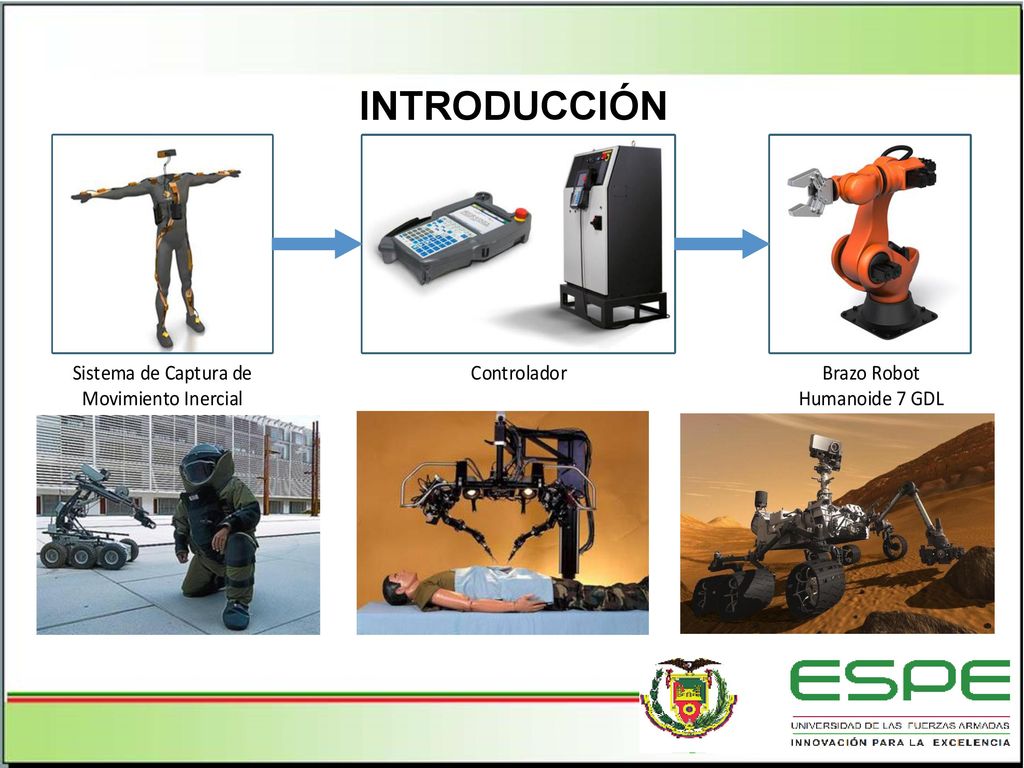 INTRODUCCIÓN

Sistema de Captura de Movimiento Inercial

Controlador

Brazo Robot Humanoide 7 GDL

ESPE
UNIVERSIDAD DE LAS FUERZAS ARMADAS
INNOVACIÓN PARA LA EXCELENCIA